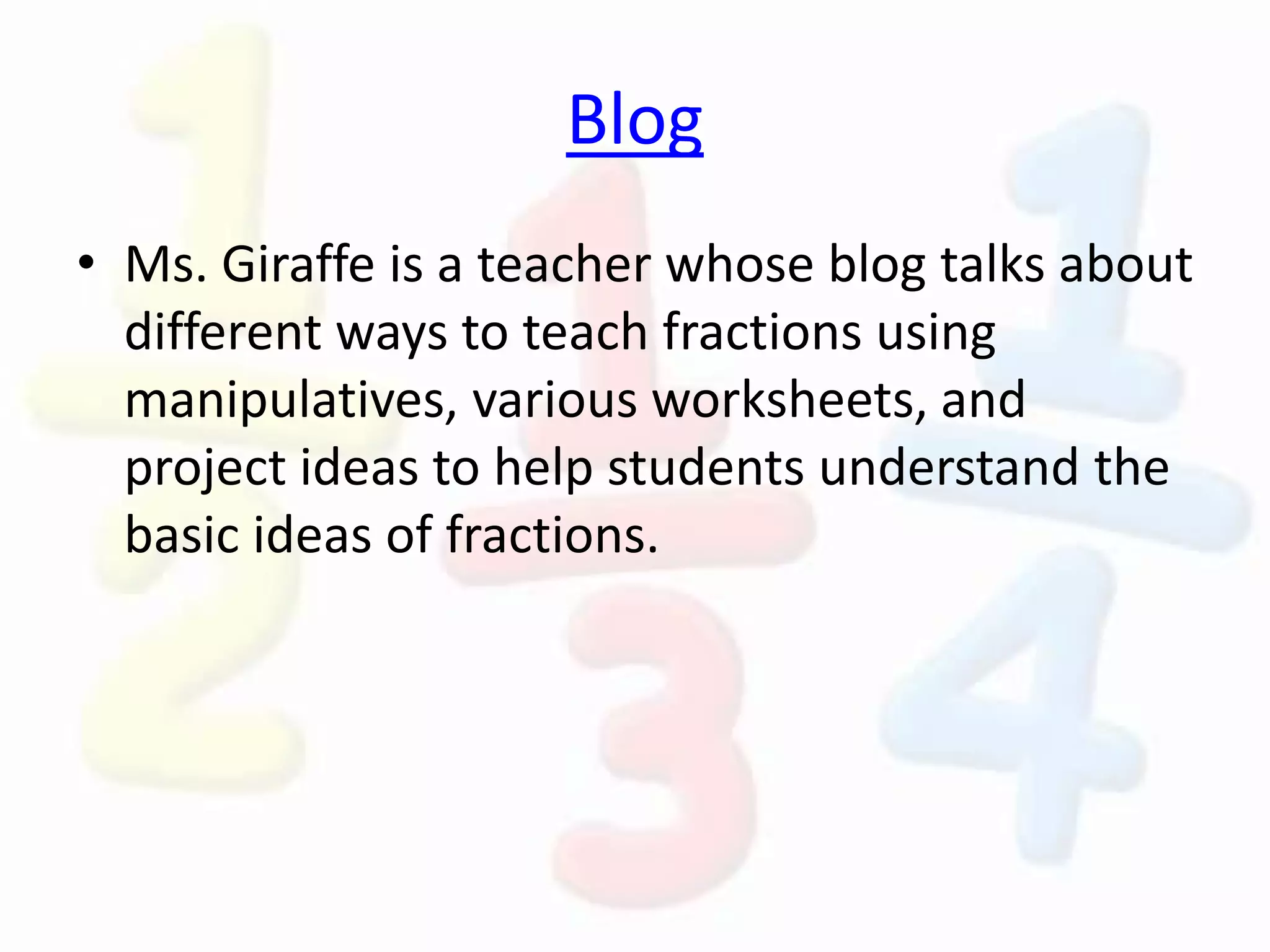 Blog

• Ms. Giraffe is a teacher whose blog talks about different ways to teach fractions using manipulatives, various worksheets, and project ideas to help students understand the basic ideas of fractions.